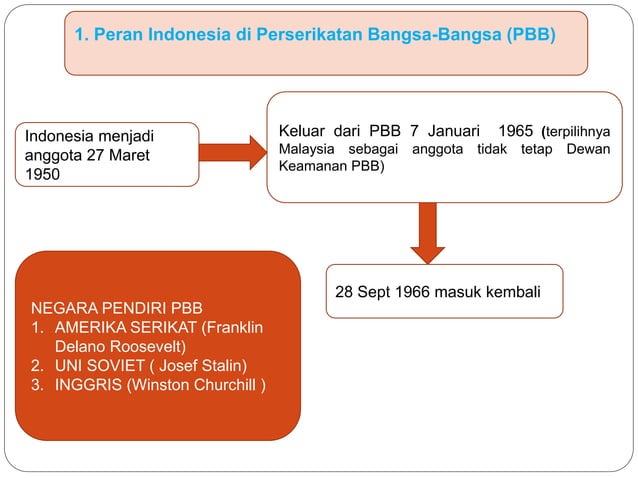 1. Peran Indonesia di Perserikatan Bangsa-Bangsa (PBB)

Indonesia menjadi anggota 27 Maret 1950

Keluar dari PBB 7 Januari 1965 (terpilihnya Malaysia sebagai anggota tidak tetap Dewan Keamanan PBB)

28 Sept 1966 masuk kembali

NEGARA PENDIRI PBB
1. AMERIKA SERIKAT (Franklin Delano Roosevelt)
2. UNI SOVIET ( Josef Stalin)
3. INGGRIS (Winston Churchill )